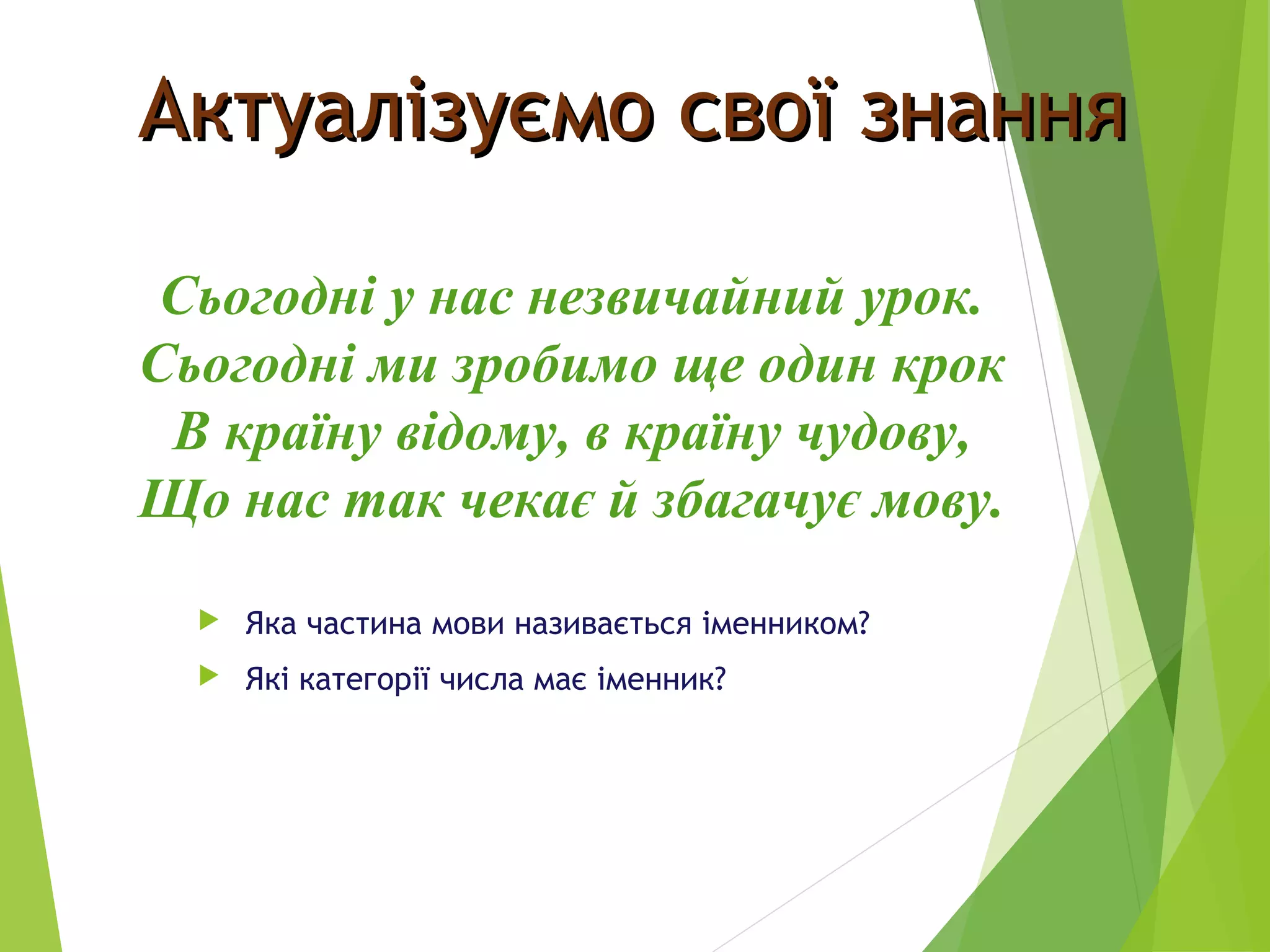 Актуалізуємо свої знання

Сьогодні у нас незвичайний урок.
Сьогодні ми зробимо ще один крок
В країну відому, в країну чудову,
Що нас так чекає й збагачує мову.

Яка частина мови називається іменником?

Які категорії числа має іменник?